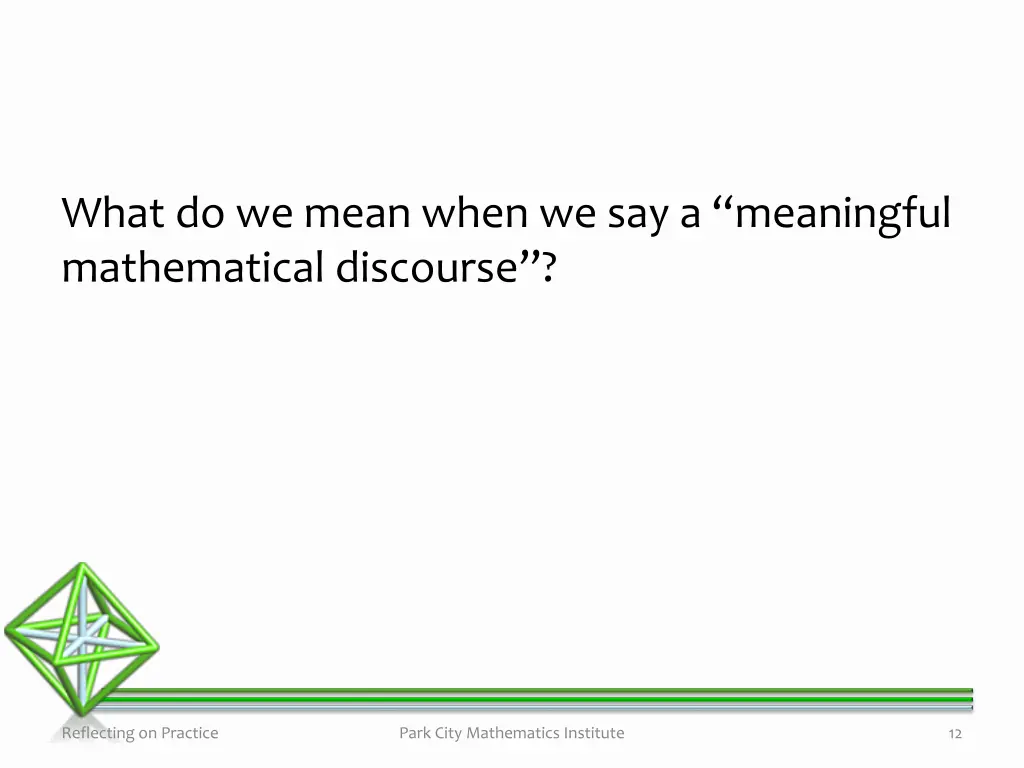 What do we mean when we say a “meaningful mathematical discourse”?

Reflecting on Practice

Park City Mathematics Institute

12